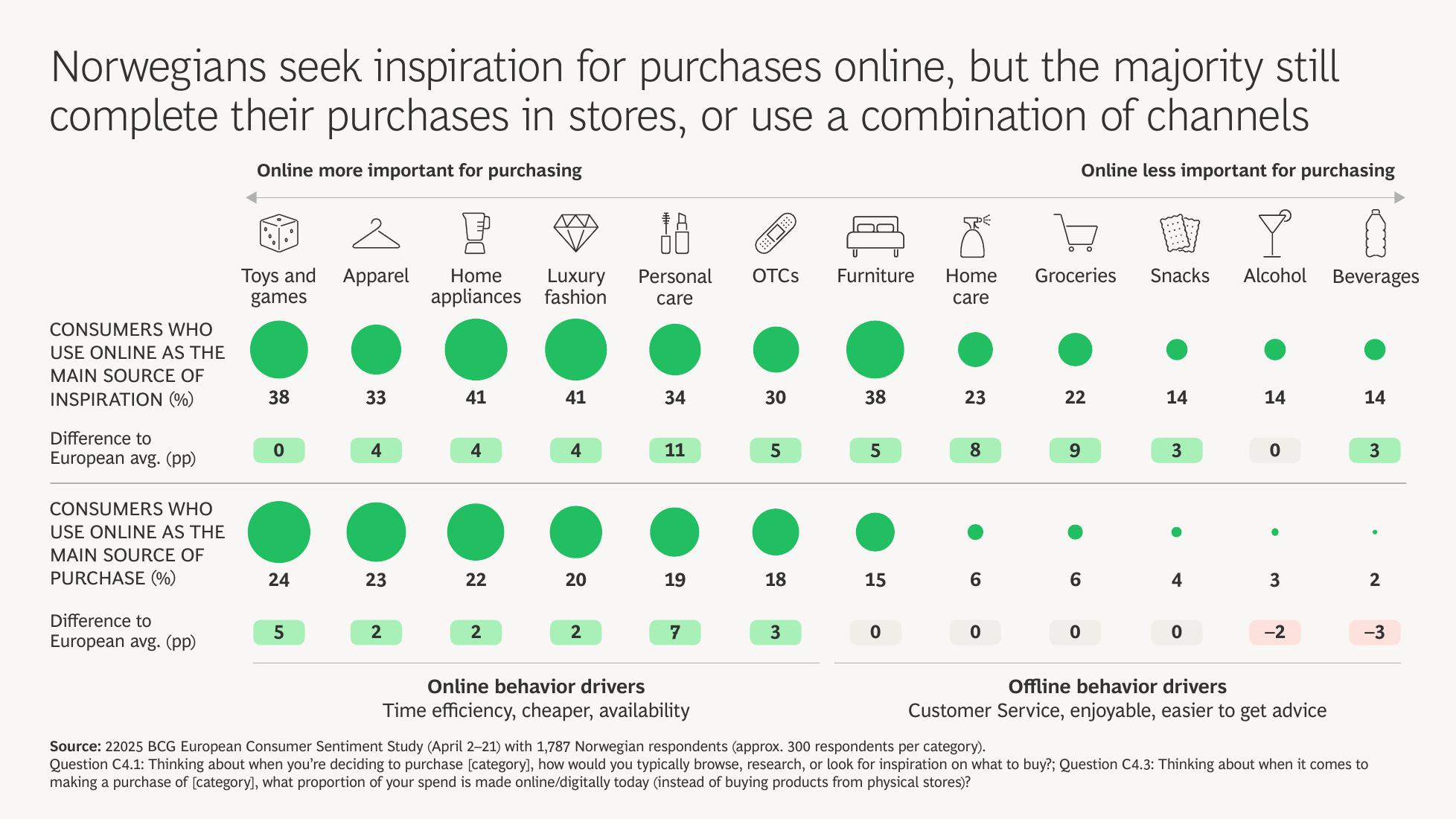 Norwegians seek inspiration for purchases online, but the majority still complete their purchases in stores, or use a combination of channels

Online more important for purchasing

Online less important for purchasing

| | Toys and games | Apparel | Home appliances | Luxury fashion | Personal care | OTCs | Furniture | Home care | Groceries | Snacks | Alcohol | Beverages |
|---|---|---|---|---|---|---|---|---|---|---|---|---|
| CONSUMERS WHO USE ONLINE AS THE MAIN SOURCE OF INSPIRATION (%) | 38 | 33 | 41 | 41 | 34 | 30 | 38 | 23 | 22 | 14 | 14 | 14 |
| Difference to European avg. (pp) | 0 | 4 | 4 | 4 | 11 | 5 | 5 | 8 | 9 | 3 | 0 | 3 |
| CONSUMERS WHO USE ONLINE AS THE MAIN SOURCE OF PURCHASE (%) | 24 | 23 | 22 | 20 | 19 | 18 | 15 | 6 | 6 | 4 | 3 | 2 |
| Difference to European avg. (pp) | 5 | 2 | 2 | 2 | 7 | 3 | 0 | 0 | 0 | 0 | –2 | –3 |

Online behavior drivers
Time efficiency, cheaper, availability

Offline behavior drivers
Customer Service, enjoyable, easier to get advice

Source: 22025 BCG European Consumer Sentiment Study (April 2–21) with 1,787 Norwegian respondents (approx. 300 respondents per category).
Question C4.1: Thinking about when you're deciding to purchase [category], how would you typically browse, research, or look for inspiration on what to buy?; Question C4.3: Thinking about when it comes to making a purchase of [category], what proportion of your spend is made online/digitally today (instead of buying products from physical stores)?